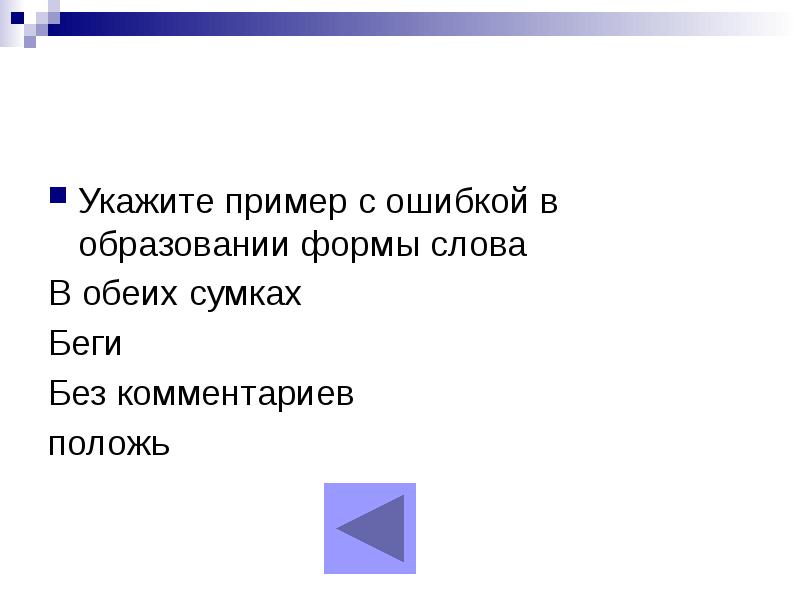 Укажите пример с ошибкой в образовании формы слова

В обеих сумках

Беги

Без комментариев

положь